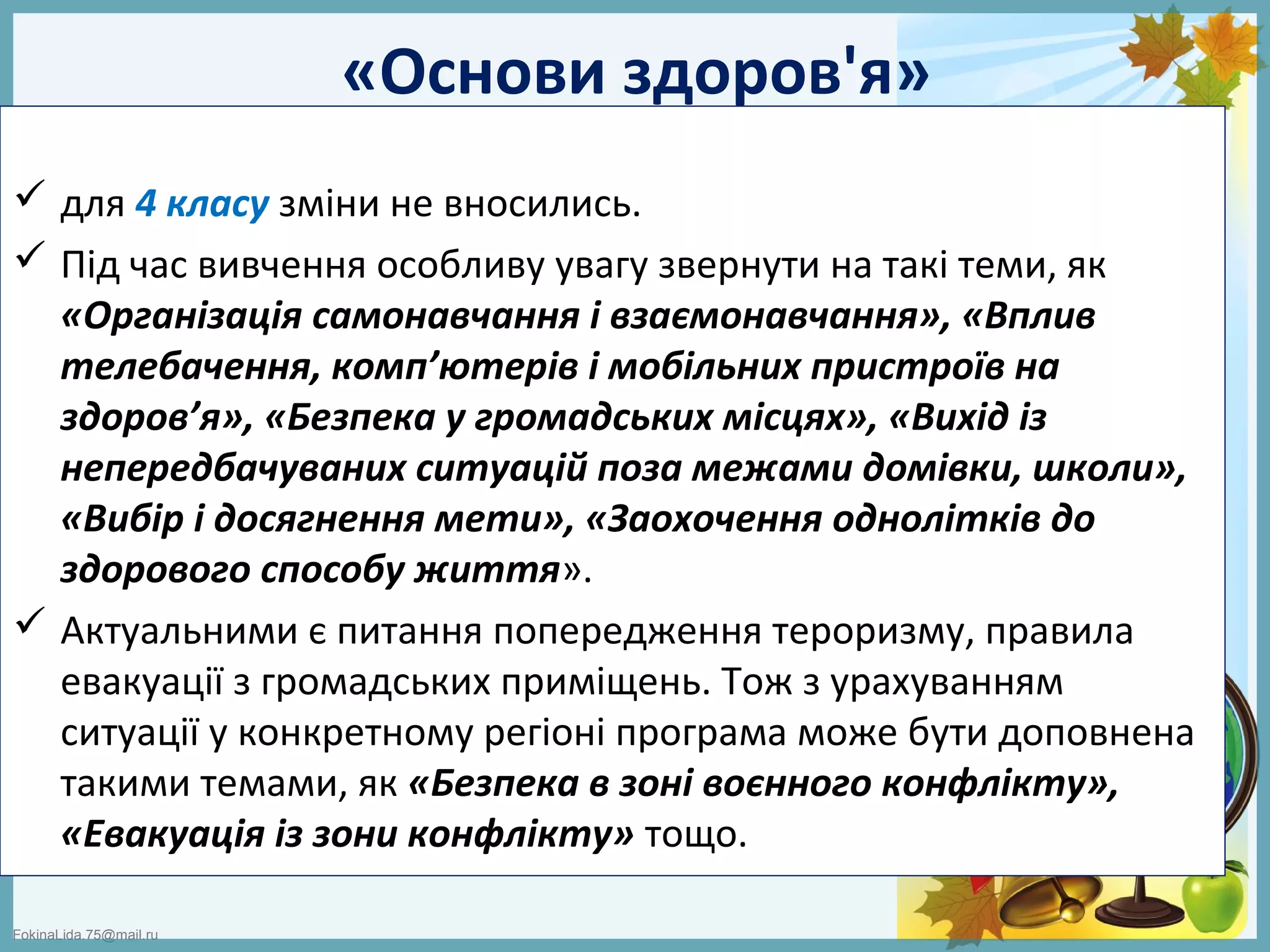 «Основи здоров'я»

✓ для 4 класу зміни не вносились.

✓ Під час вивчення особливу увагу звернути на такі теми, як «Організація самонавчання і взаємонавчання», «Вплив телебачення, комп’ютерів і мобільних пристроїв на здоров’я», «Безпека у громадських місцях», «Вихід із непередбачуваних ситуацій поза межами домівки, школи», «Вибір і досягнення мети», «Заохочення однолітків до здорового способу життя».

✓ Актуальними є питання попередження тероризму, правила евакуації з громадських приміщень. Тож з урахуванням ситуації у конкретному регіоні програма може бути доповнена такими темами, як «Безпека в зоні воєнного конфлікту», «Евакуація із зони конфлікту» тощо.

FokinaLida.75@mail.ru